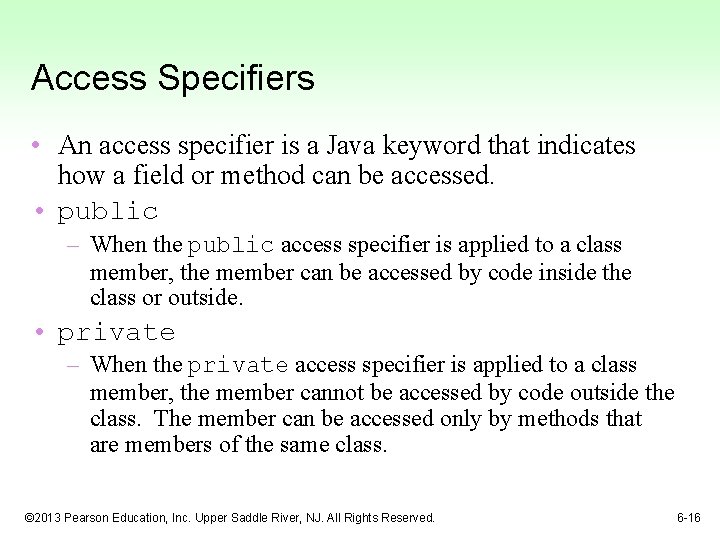 Access Specifiers

• An access specifier is a Java keyword that indicates how a field or method can be accessed.

• public

– When the public access specifier is applied to a class member, the member can be accessed by code inside the class or outside.

• private

– When the private access specifier is applied to a class member, the member cannot be accessed by code outside the class. The member can be accessed only by methods that are members of the same class.

©2013 Pearson Education, Inc. Upper Saddle River, NJ. All Rights Reserved.

6-16